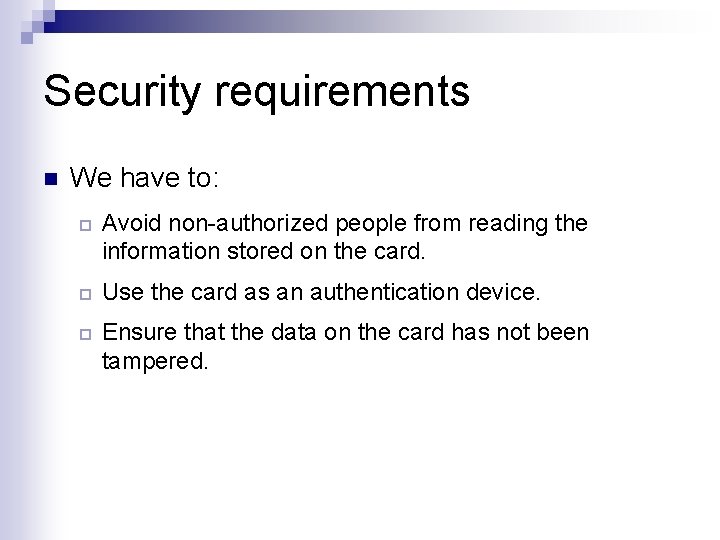 Security requirements

We have to:

Avoid non-authorized people from reading the information stored on the card.

Use the card as an authentication device.

Ensure that the data on the card has not been tampered.